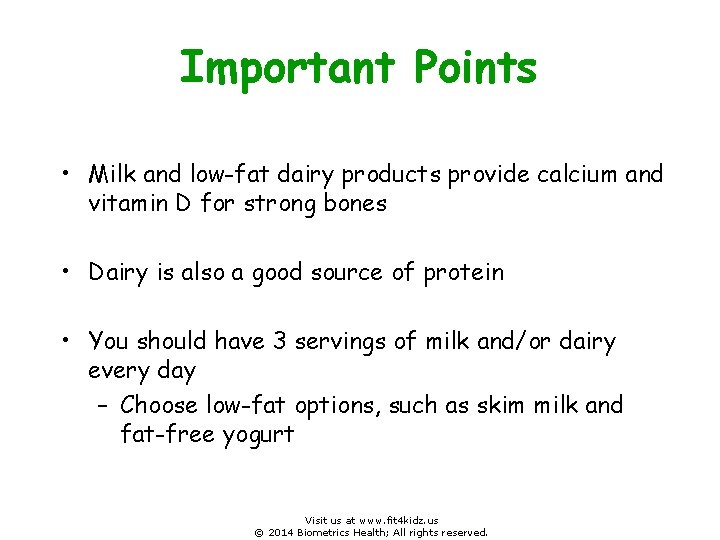 Important Points

• Milk and low-fat dairy products provide calcium and vitamin D for strong bones

• Dairy is also a good source of protein

• You should have 3 servings of milk and/or dairy every day
– Choose low-fat options, such as skim milk and fat-free yogurt

Visit us at www.fit4kidz.us
© 2014 Biometrics Health; All rights reserved.